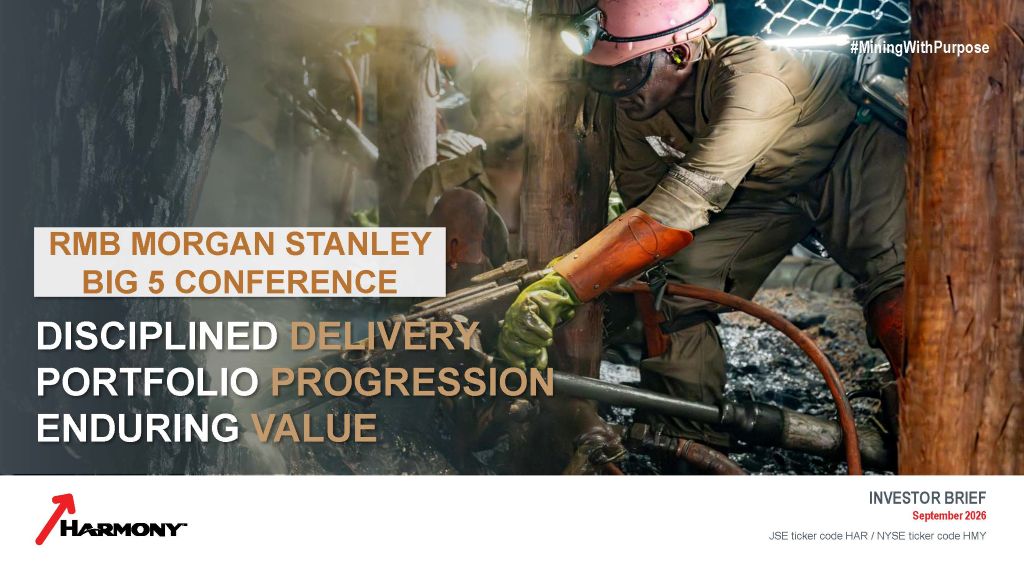 #MiningWithPurpose

RMB MORGAN STANLEY BIG 5 CONFERENCE

DISCIPLINED DELIVERY
PORTFOLIO PROGRESSION
ENDURING VALUE

HARMONY

INVESTOR BRIEF
September 2026
JSE ticker code HAR / NYSE ticker code HMY